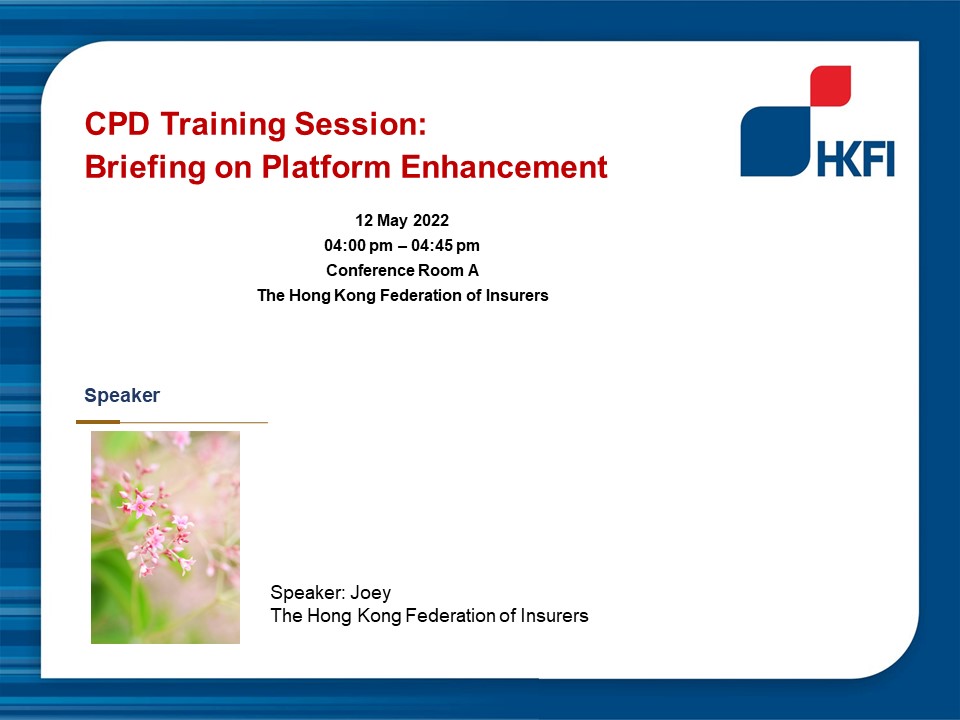 CPD Training Session:
Briefing on Platform Enhancement

HKFI

12 May 2022
04:00 pm – 04:45 pm
Conference Room A
The Hong Kong Federation of Insurers

Speaker

Speaker: Joey
The Hong Kong Federation of Insurers